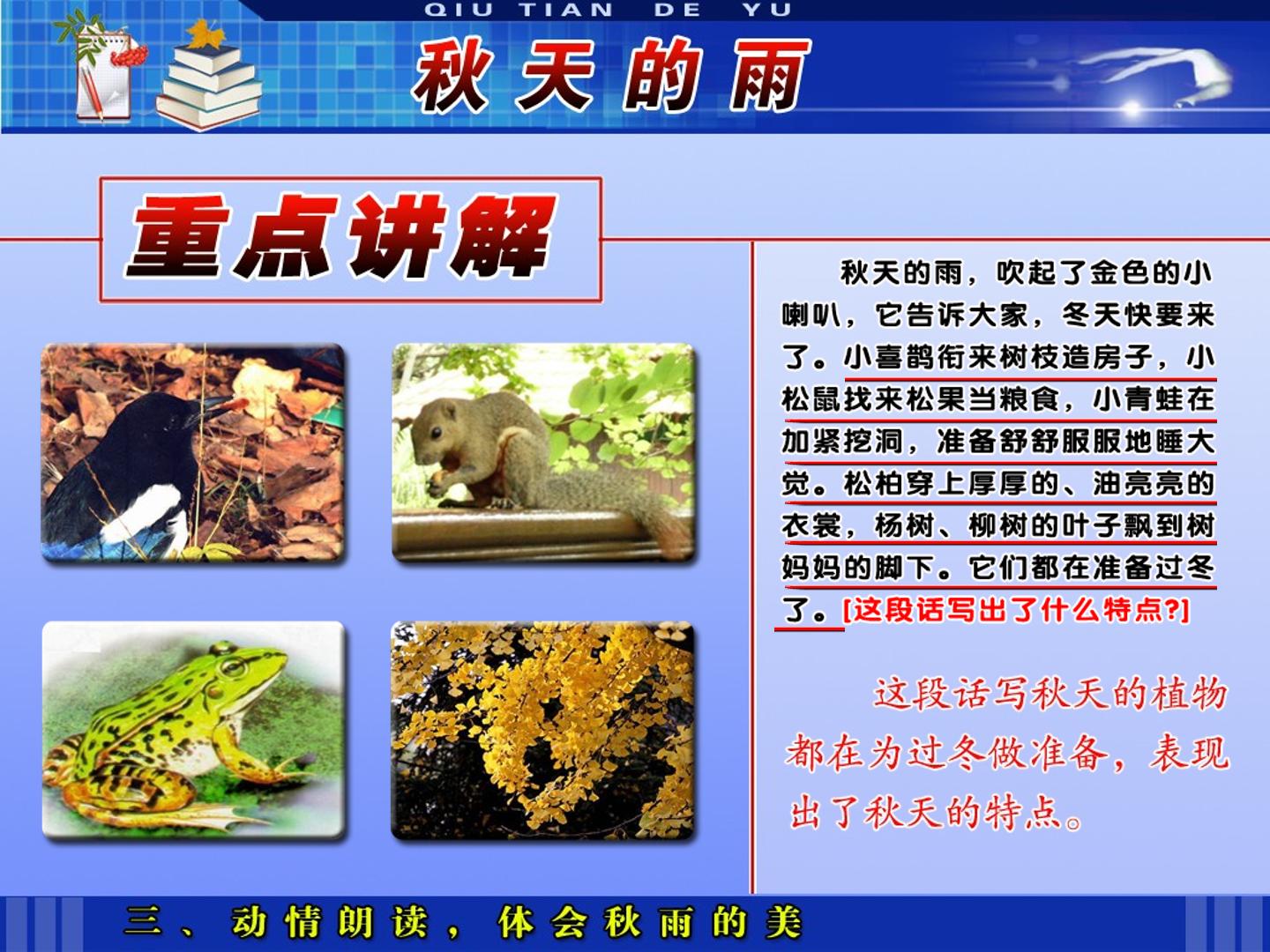 QIU TIAN DE YU

秋天的雨

重点讲解

秋天的雨，吹起了金色的小喇叭，它告诉大家，冬天快要来了。小喜鹊衔来树枝造房子，小松鼠找来松果当粮食，小青蛙在加紧挖洞，准备舒舒服服地睡大觉。松柏穿上厚厚的、油亮亮的衣裳，杨树、柳树的叶子飘到树妈妈的脚下。它们都在准备过冬了。[这段话写出了什么特点?]

这段话写秋天的植物都在为过冬做准备，表现出了秋天的特点。

三、动情朗读，体会秋雨的美